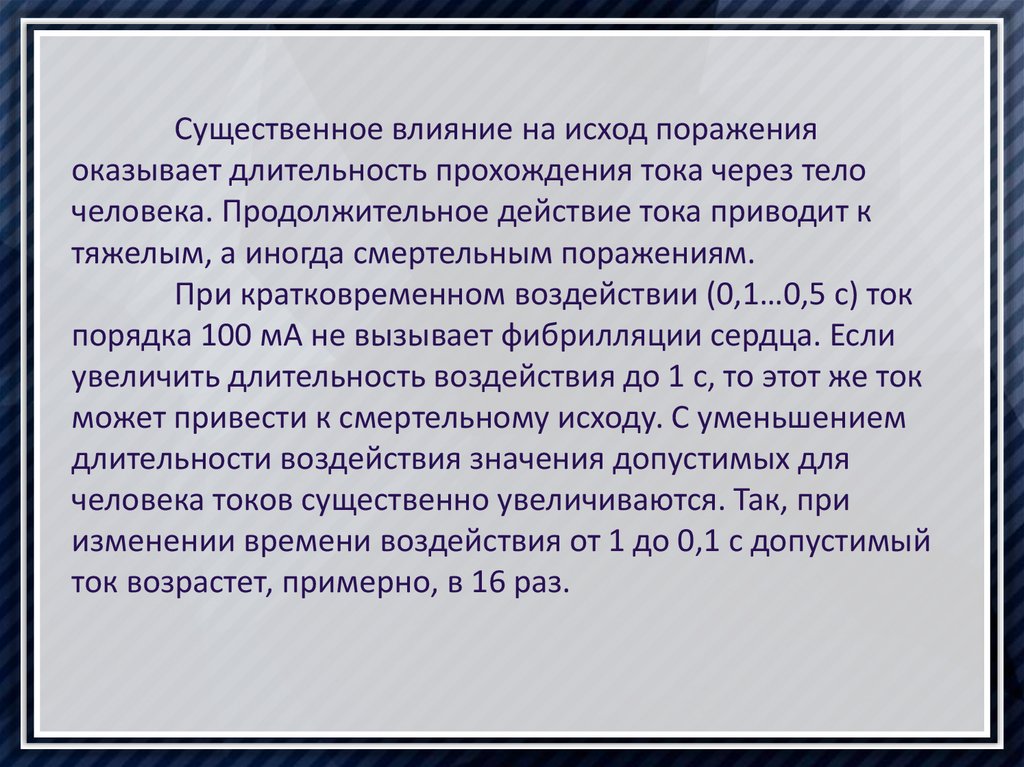 Существенное влияние на исход поражения оказывает длительность прохождения тока через тело человека. Продолжительное действие тока приводит к тяжелым, а иногда смертельным поражениям.

При кратковременном воздействии (0,1…0,5 с) ток порядка 100 мА не вызывает фибрилляции сердца. Если увеличить длительность воздействия до 1 с, то этот же ток может привести к смертельному исходу. С уменьшением длительности воздействия значения допустимых для человека токов существенно увеличиваются. Так, при изменении времени воздействия от 1 до 0,1 с допустимый ток возрастет, примерно, в 16 раз.